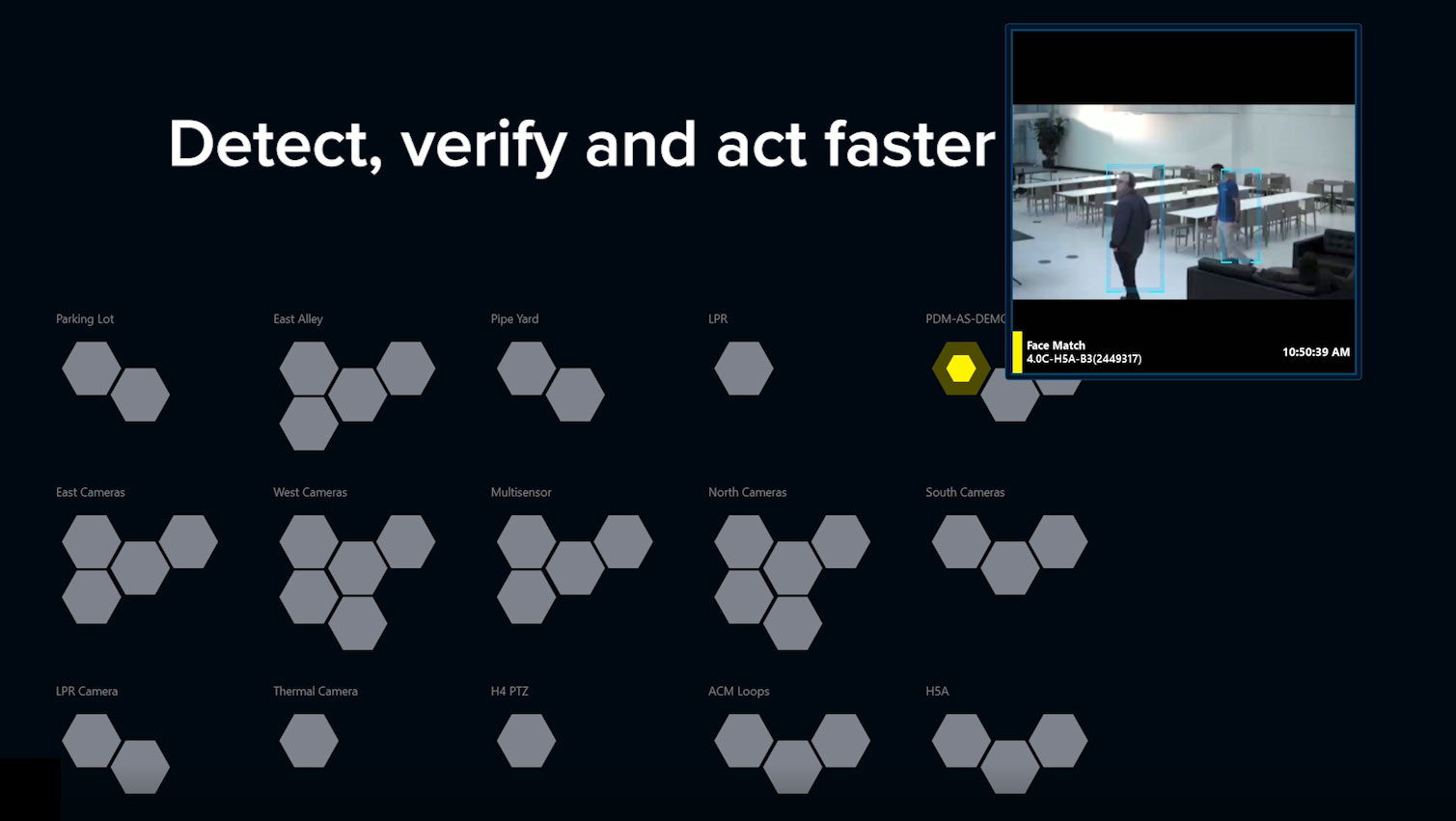 Detect, verify and act faster

Face Match
4.0C-H5A-B3(2449317)
10:50:39 AM

Parking Lot

East Alley

Pipe Yard

LPR

PDM-AS-DEMO

East Cameras

West Cameras

Multisensor

North Cameras

South Cameras

LPR Camera

Thermal Camera

H4 PTZ

ACM Loops

H5A